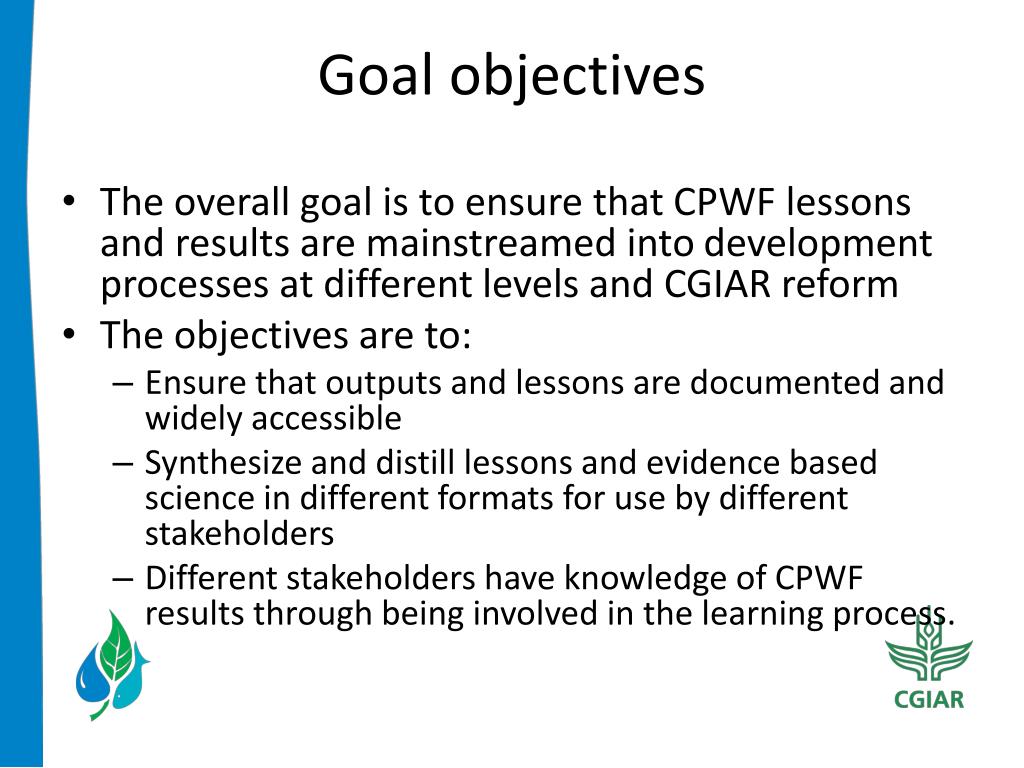 Goal objectives

• The overall goal is to ensure that CPWF lessons and results are mainstreamed into development processes at different levels and CGIAR reform
• The objectives are to:
– Ensure that outputs and lessons are documented and widely accessible
– Synthesize and distill lessons and evidence based science in different formats for use by different stakeholders
– Different stakeholders have knowledge of CPWF results through being involved in the learning process.

CGIAR